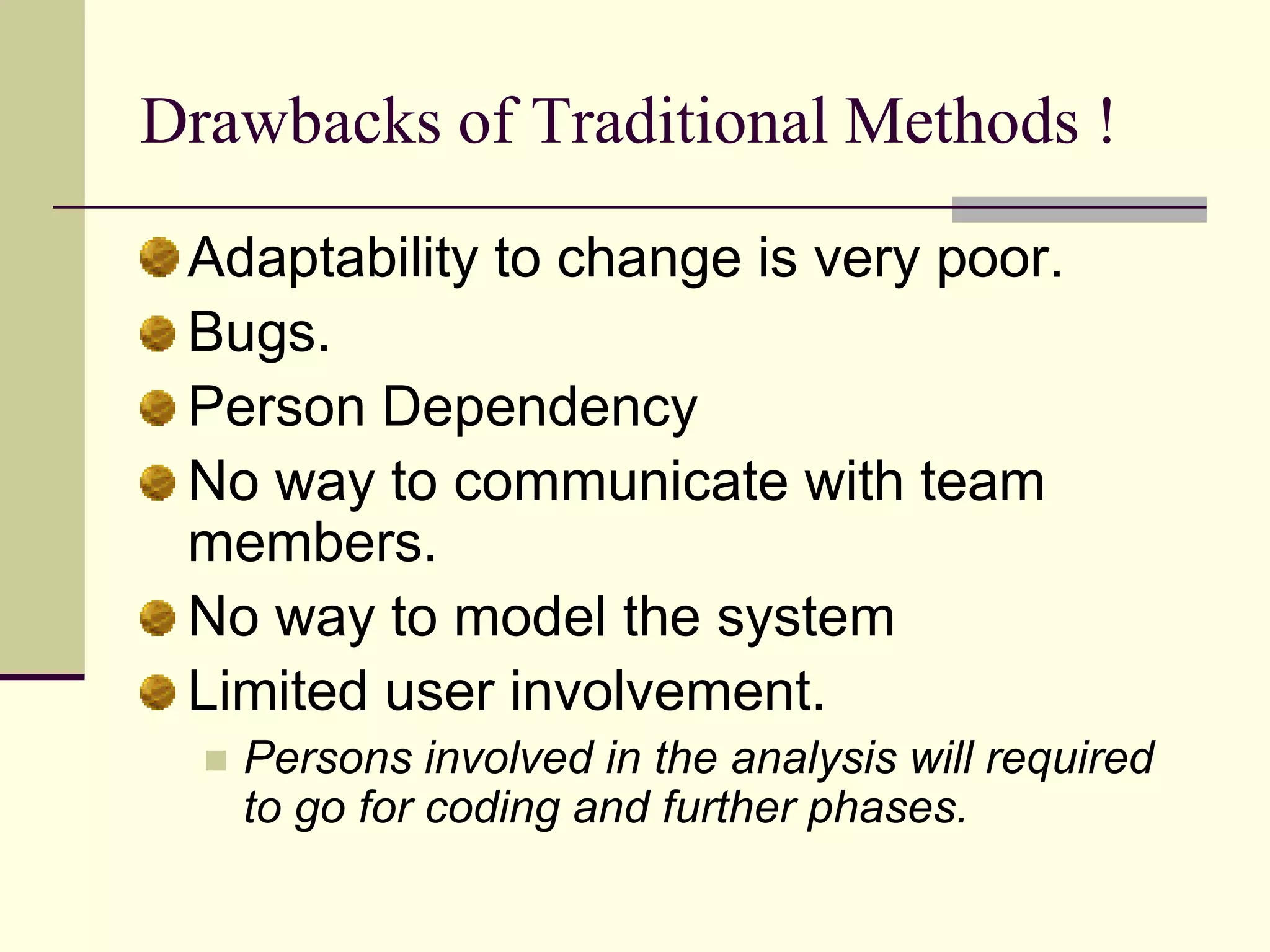 Drawbacks of Traditional Methods !

Adaptability to change is very poor.

Bugs.

Person Dependency

No way to communicate with team members.

No way to model the system

Limited user involvement.

Persons involved in the analysis will required to go for coding and further phases.